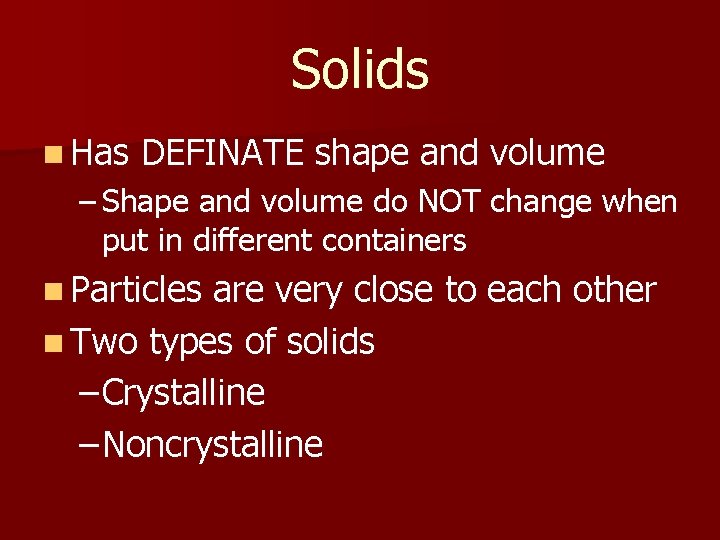 Solids

Has DEFINATE shape and volume

– Shape and volume do NOT change when put in different containers

Particles are very close to each other

Two types of solids

– Crystalline

– Noncrystalline